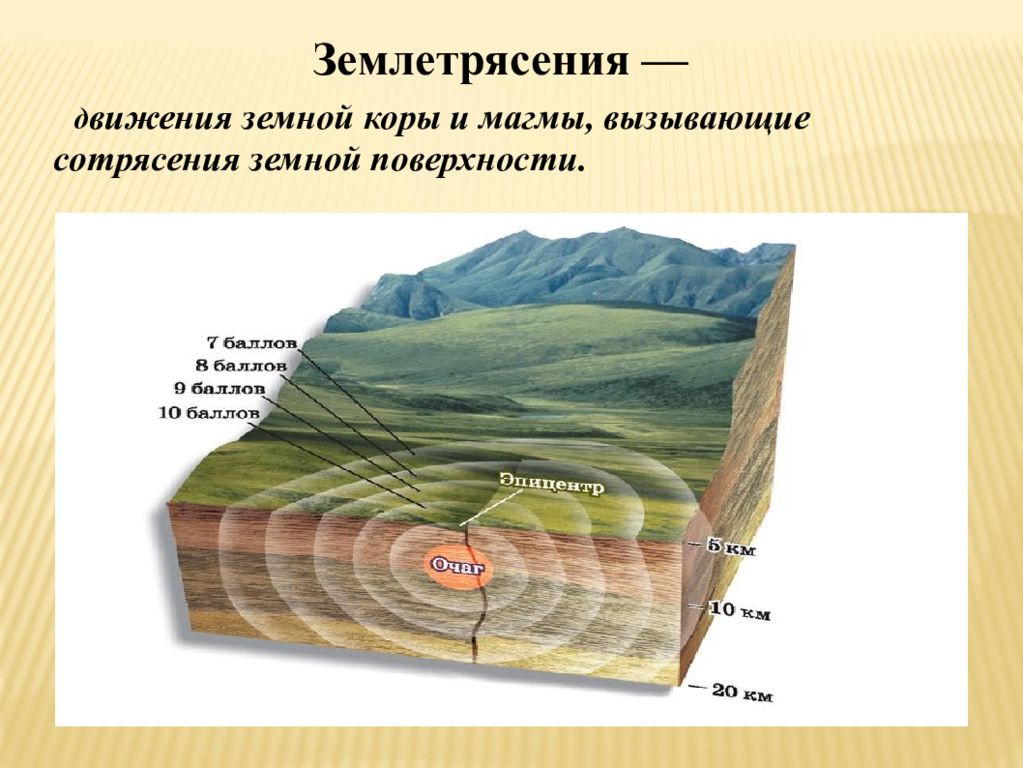 Землетрясения —

движения земной коры и магмы, вызывающие сотрясения земной поверхности.

7 баллов
8 баллов
9 баллов
10 баллов
Эпицентр
Очаг
5 км
10 км
20 км